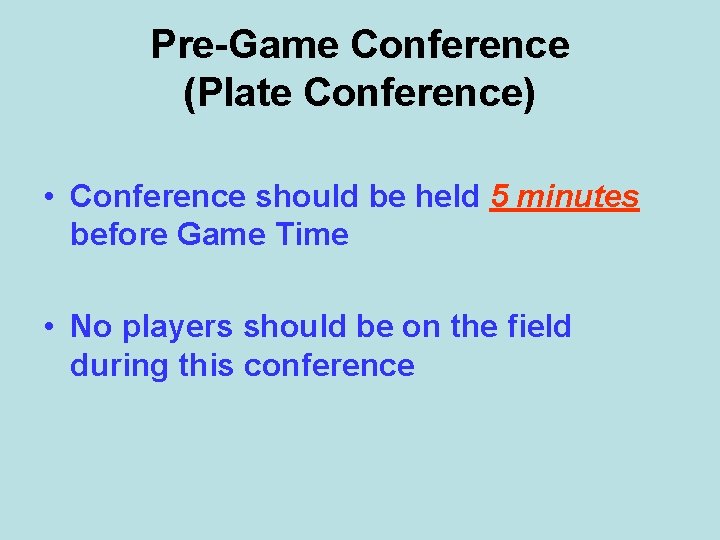 Pre-Game Conference
(Plate Conference)

• Conference should be held 5 minutes before Game Time

• No players should be on the field during this conference